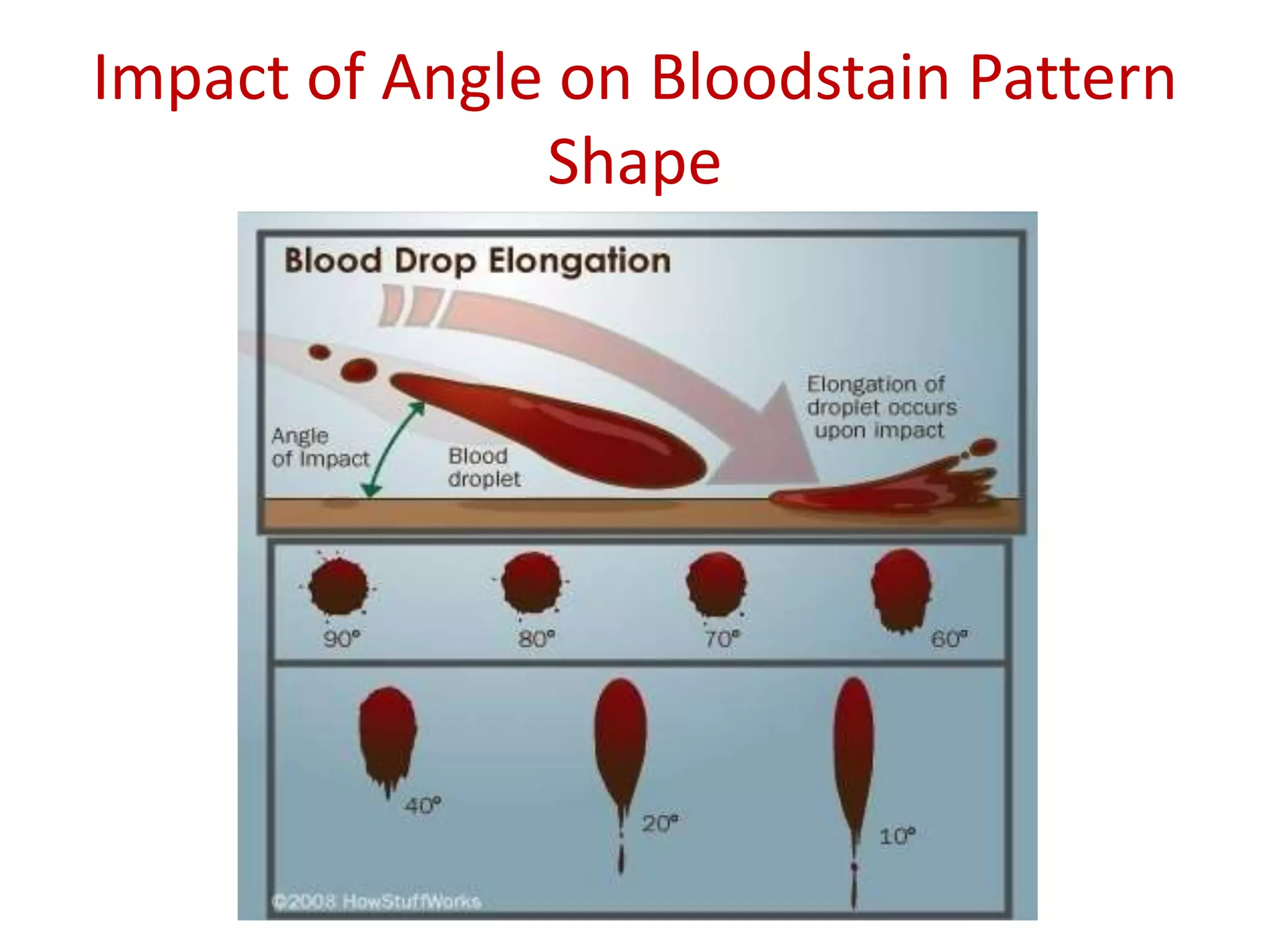 Impact of Angle on Bloodstain Pattern Shape

Blood Drop Elongation

Angle of Impact

Blood droplet

Elongation of droplet occurs upon impact

90°

80°

70°

60°

40°

20°

10°

©2008 HowStuffWorks